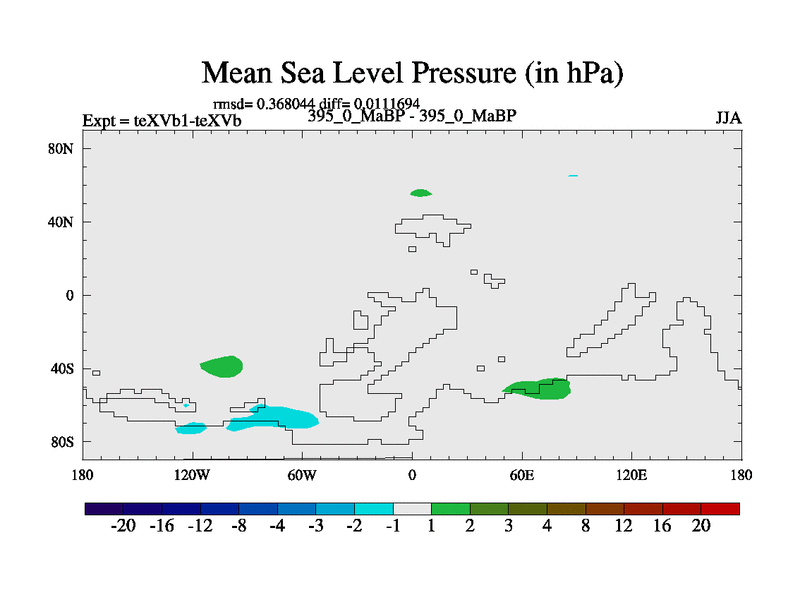 Mean Sea Level Pressure (in hPa)

rmsd= 0.368044 diff= 0.0111694

Expt = teXVb1-teXVb

395_0_MaBP - 395_0_MaBP

JJA

80N
40N
0
40S
80S

180 120W 60W 0 60E 120E 180

-20 -16 -12 -8 -4 -3 -2 -1 1 2 3 4 8 12 16 20